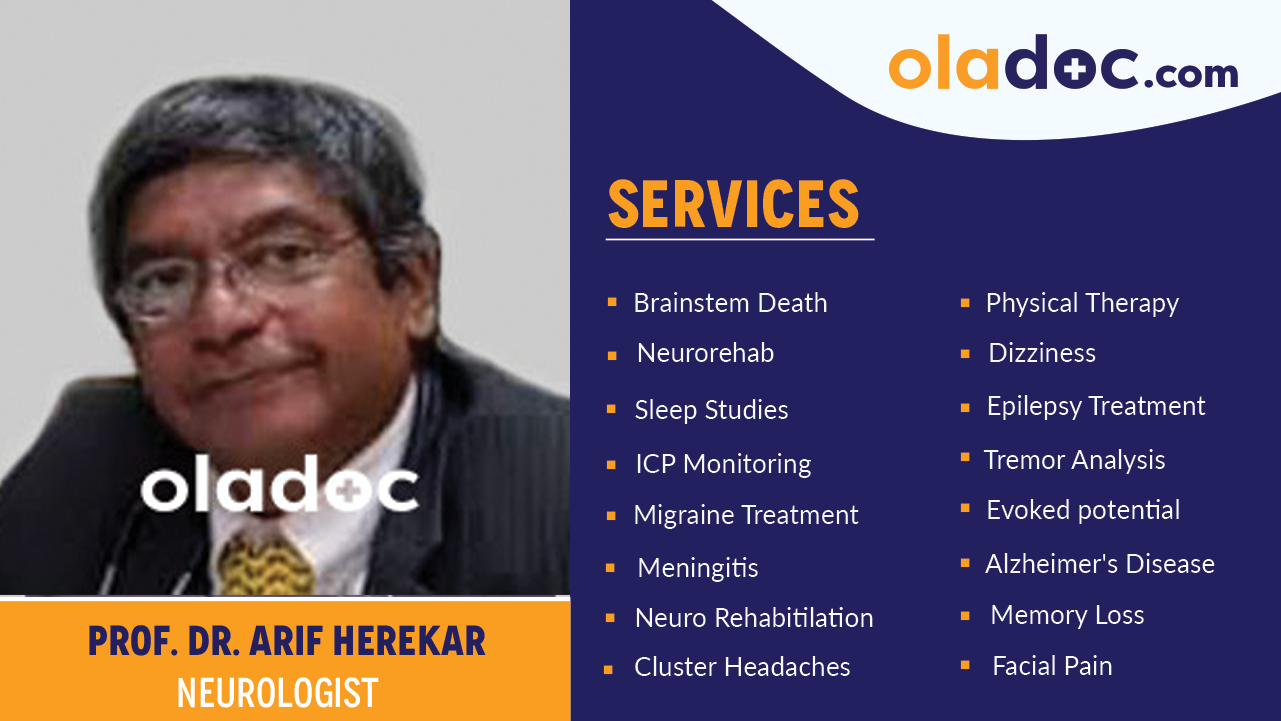 oladoc.com

SERVICES

- Brainstem Death
- Neurorehab
- Sleep Studies
- ICP Monitoring
- Migraine Treatment
- Meningitis
- Neuro Rehabitilation
- Cluster Headaches

- Physical Therapy
- Dizziness
- Epilepsy Treatment
- Tremor Analysis
- Evoked potential
- Alzheimer's Disease
- Memory Loss
- Facial Pain

oladoc

PROF. DR. ARIF HEREKAR
NEUROLOGIST